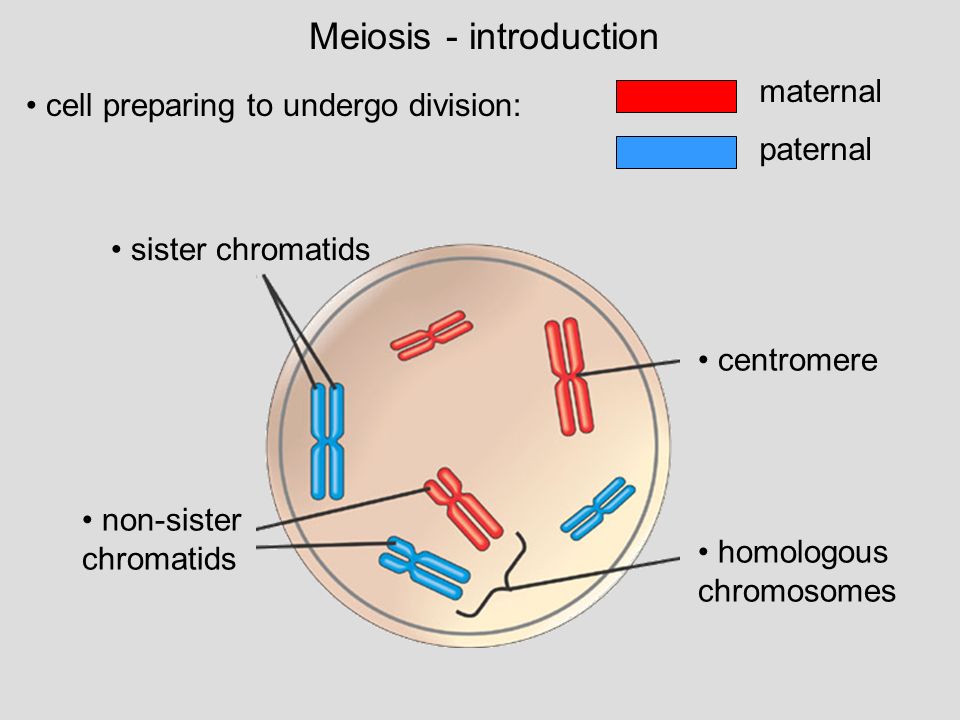 Meiosis - introduction

• cell preparing to undergo division:

maternal

paternal

• sister chromatids

• centromere

• non-sister chromatids

• homologous chromosomes